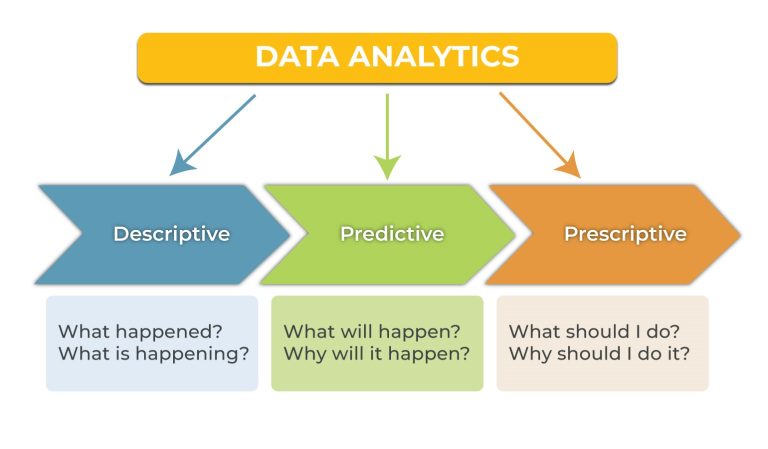 DATA ANALYTICS

Descriptive

Predictive

Prescriptive

What happened?
What is happening?

What will happen?
Why will it happen?

What should I do?
Why should I do it?